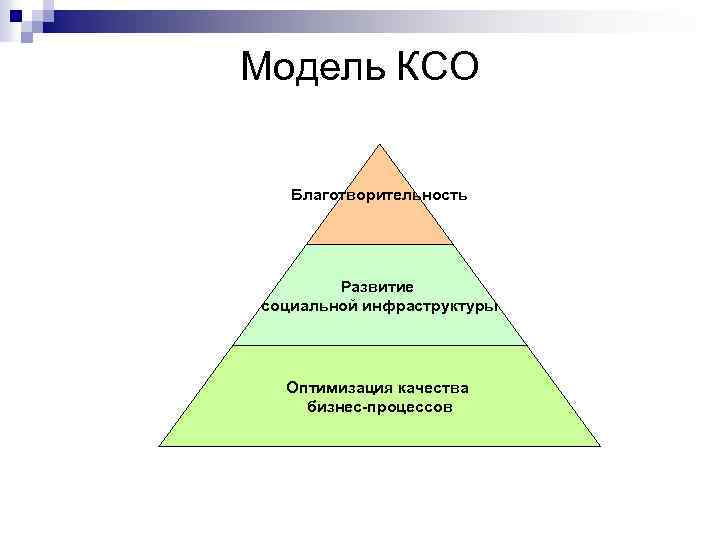 Модель КСО

Благотворительность

Развитие социальной инфраструктуры

Оптимизация качества бизнес-процессов